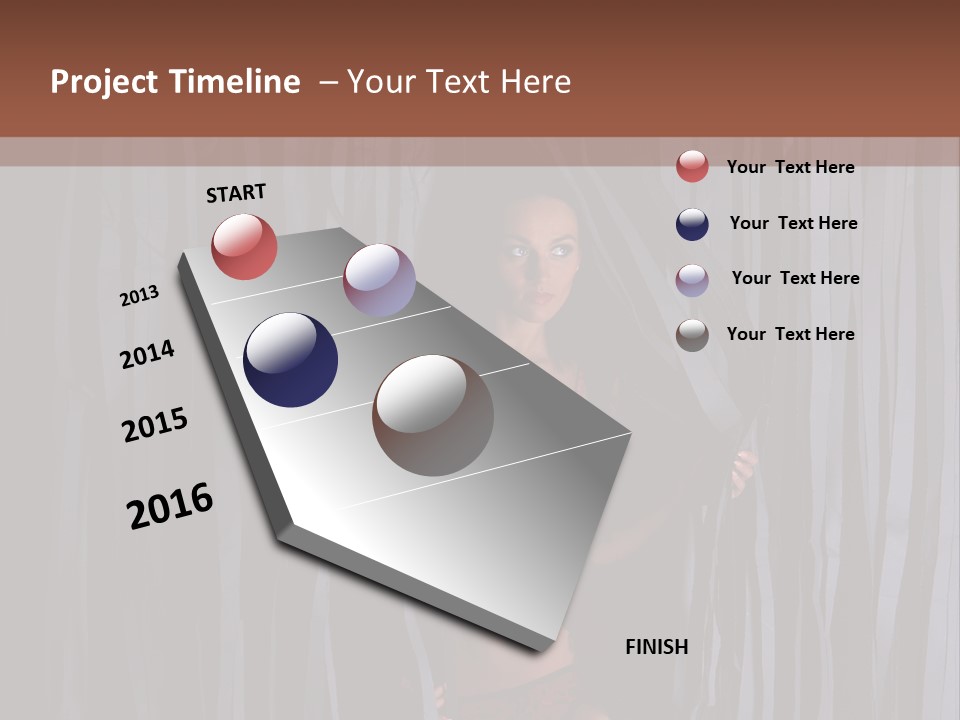 Project Timeline – Your Text Here

START

2013

2014

2015

2016

FINISH

Your Text Here

Your Text Here

Your Text Here

Your Text Here